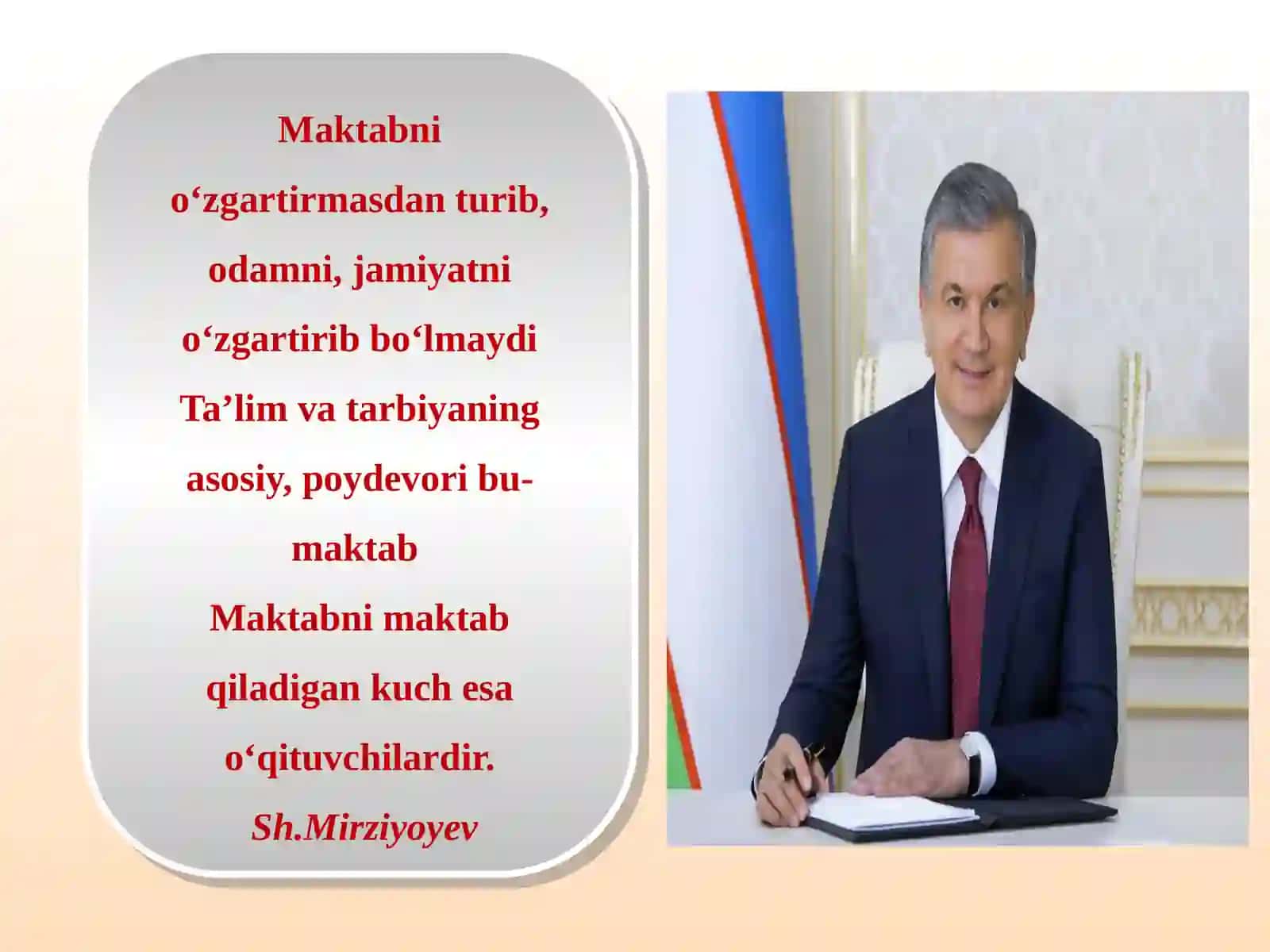 Maktabni o‘zgartirmasdan turib, odamni, jamiyatni o‘zgartirib bo‘lmaydi
Ta’lim va tarbiyaning asosiy, poydevori bu-maktab
Maktabni maktab qiladigan kuch esa o‘qituvchilardir.
Sh.Mirziyoyev